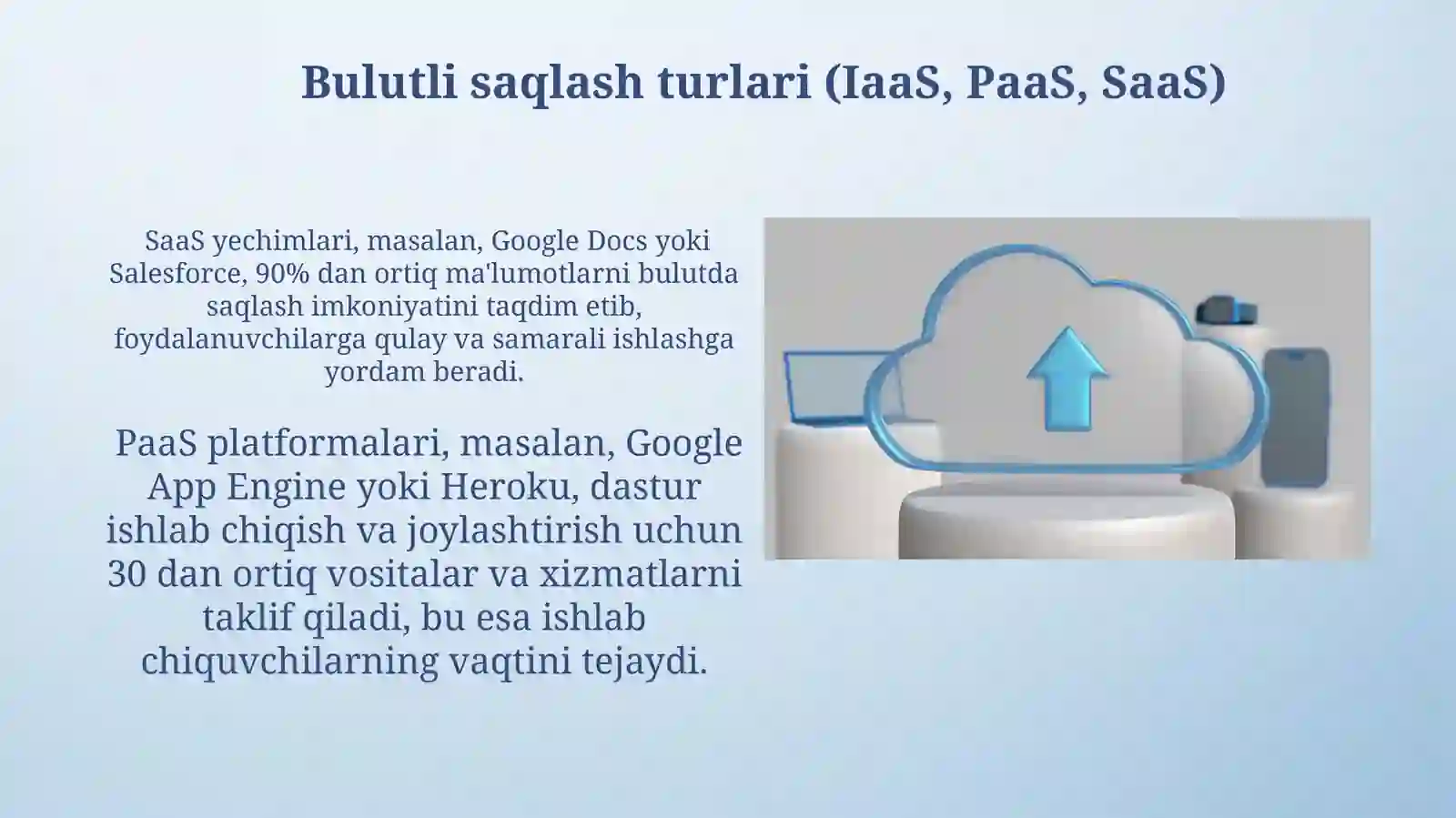 Bulutli saqlash turlari (IaaS, PaaS, SaaS)

SaaS yechimlari, masalan, Google Docs yoki Salesforce, 90% dan ortiq ma'lumotlarni bulutda saqlash imkoniyatini taqdim etib, foydalanuvchilarga qulay va samarali ishlashga yordam beradi.

PaaS platformalari, masalan, Google App Engine yoki Heroku, dastur ishlab chiqish va joylashtirish uchun 30 dan ortiq vositalar va xizmatlarni taklif qiladi, bu esa ishlab chiquvchilarning vaqtini tejaydi.